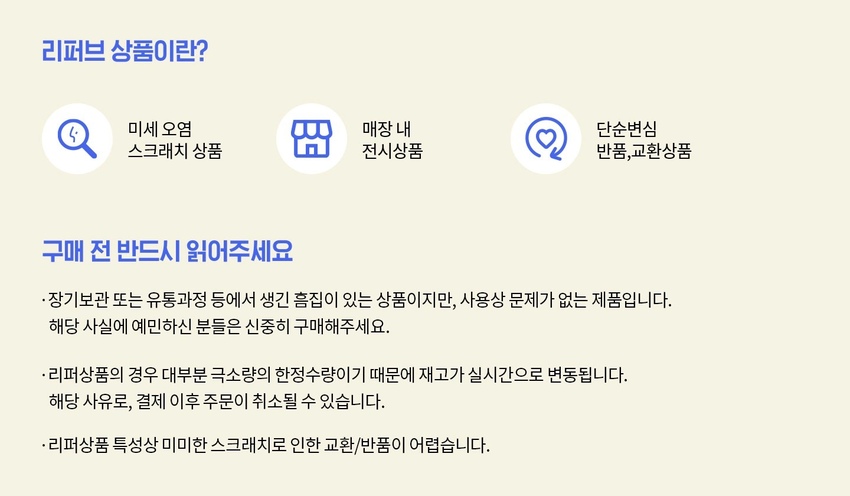 리퍼브 상품이란?

미세 오염
스크래치 상품

매장 내
전시상품

단순변심
반품,교환상품

구매 전 반드시 읽어주세요

· 장기보관 또는 유통과정 등에서 생긴 흠집이 있는 상품이지만, 사용상 문제가 없는 제품입니다.
해당 사실에 예민하신 분들은 신중히 구매해주세요.

· 리퍼상품의 경우 대부분 극소량의 한정수량이기 때문에 재고가 실시간으로 변동됩니다.
해당 사유로, 결제 이후 주문이 취소될 수 있습니다.

· 리퍼상품 특성상 미미한 스크래치로 인한 교환/반품이 어렵습니다.